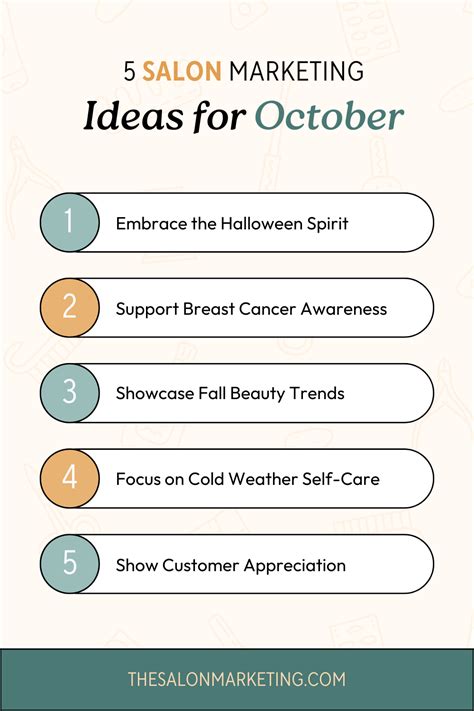 5 SALON MARKETING
Ideas for October

1 Embrace the Halloween Spirit

2 Support Breast Cancer Awareness

3 Showcase Fall Beauty Trends

4 Focus on Cold Weather Self-Care

5 Show Customer Appreciation

THESALONMARKETING.COM